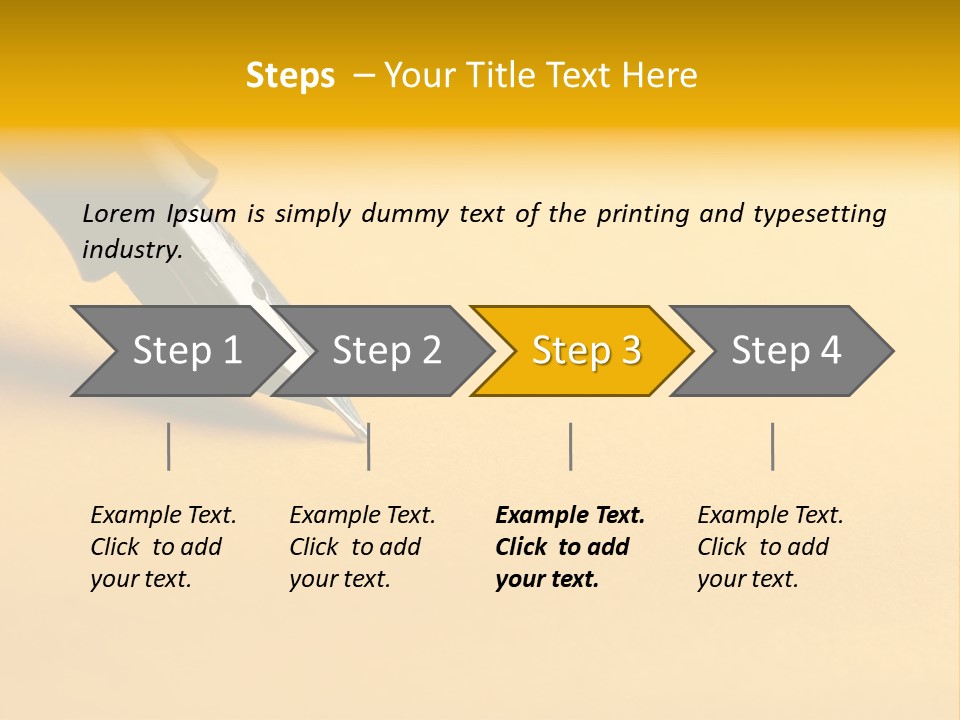 Steps – Your Title Text Here

Lorem Ipsum is simply dummy text of the printing and typesetting industry.

Step 1

Step 2

Step 3

Step 4

Example Text. Click to add your text.

Example Text. Click to add your text.

Example Text. Click to add your text.

Example Text. Click to add your text.